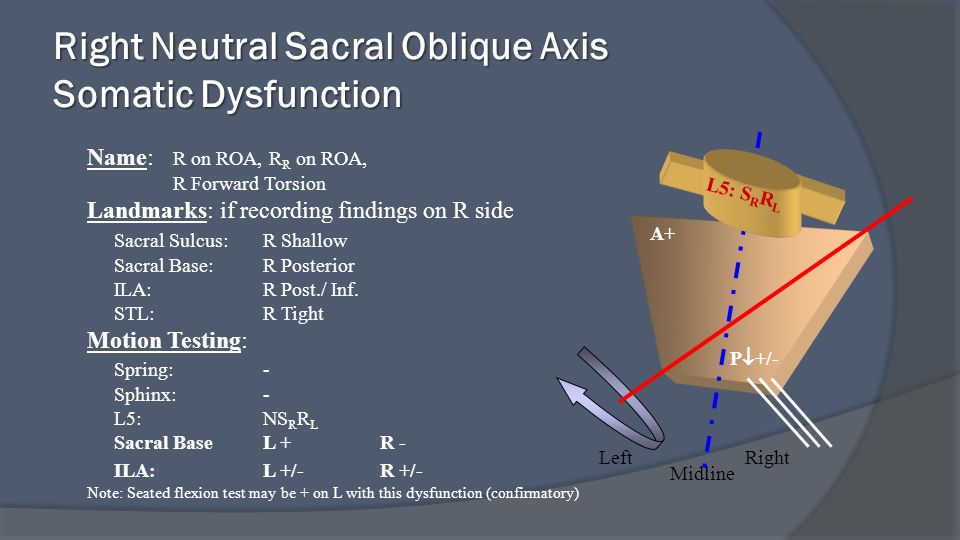 Right Neutral Sacral Oblique Axis Somatic Dysfunction

Name: R on ROA, $R_R$ on ROA, R Forward Torsion

Landmarks: if recording findings on R side

Sacral Sulcus: R Shallow
Sacral Base: R Posterior
ILA: R Post./ Inf.
STL: R Tight

Motion Testing:

Spring: -
Sphinx: -
L5: $NS_RR_L$
Sacral Base L + R -
ILA: L +/- R +/-

Note: Seated flexion test may be + on L with this dysfunction (confirmatory)

L5: $S_RR_L$

A+

P↓+/-

Left

Midline

Right